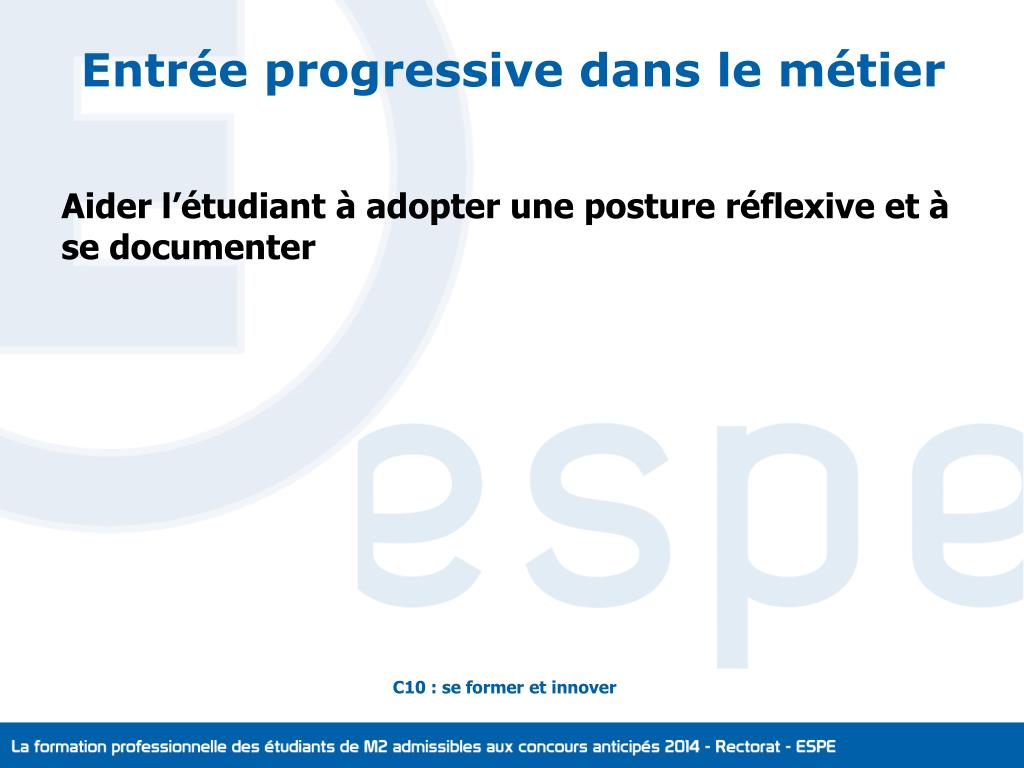 Entrée progressive dans le métier

Aider l’étudiant à adopter une posture réflexive et à se documenter

espe

C10 : se former et innover

La formation professionnelle des étudiants de M2 admissibles aux concours anticipés 2014 - Rectorat - ESPE